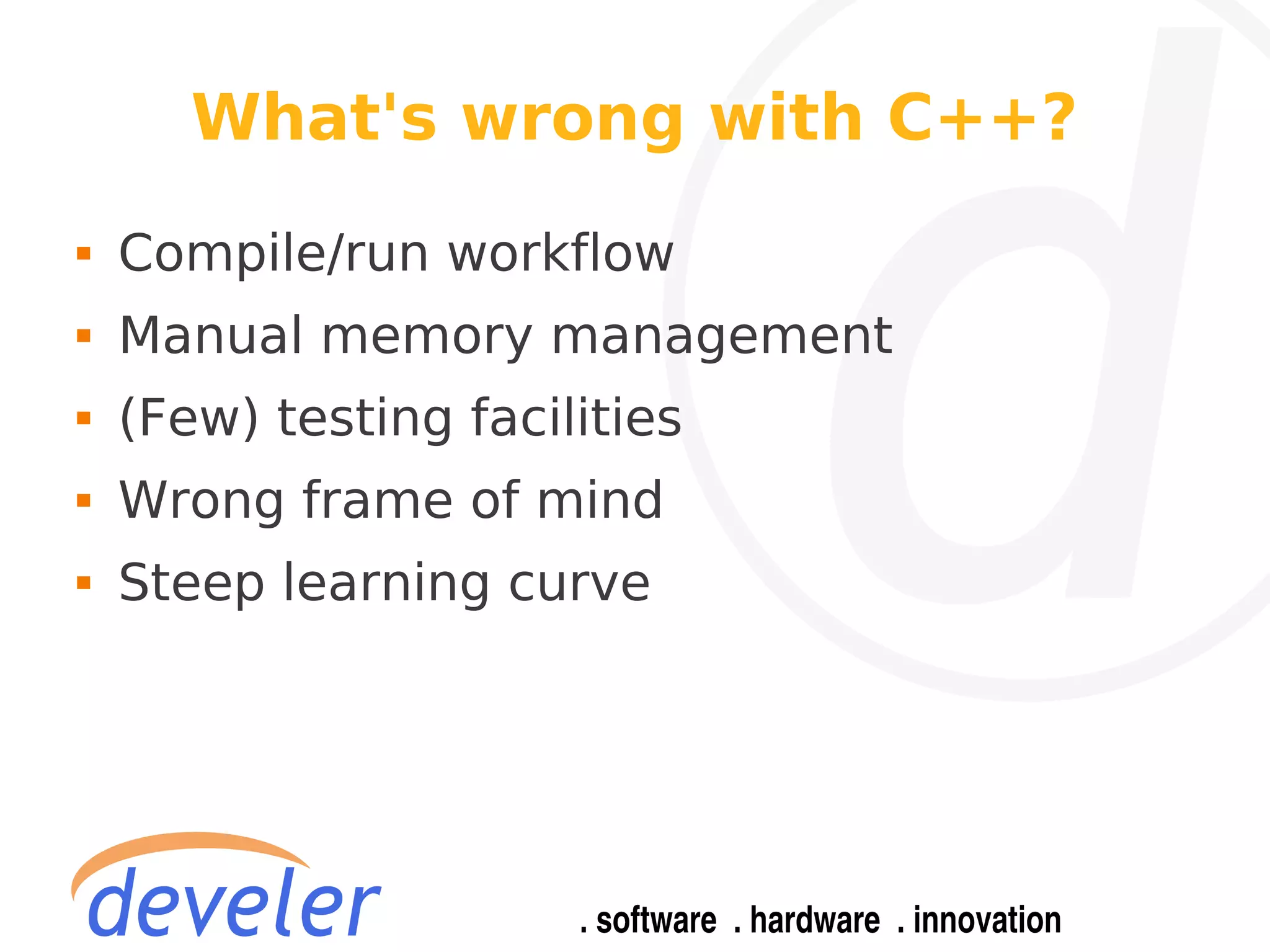 What's wrong with C++?

- Compile/run workflow
- Manual memory management
- (Few) testing facilities
- Wrong frame of mind
- Steep learning curve

develer

. software . hardware . innovation